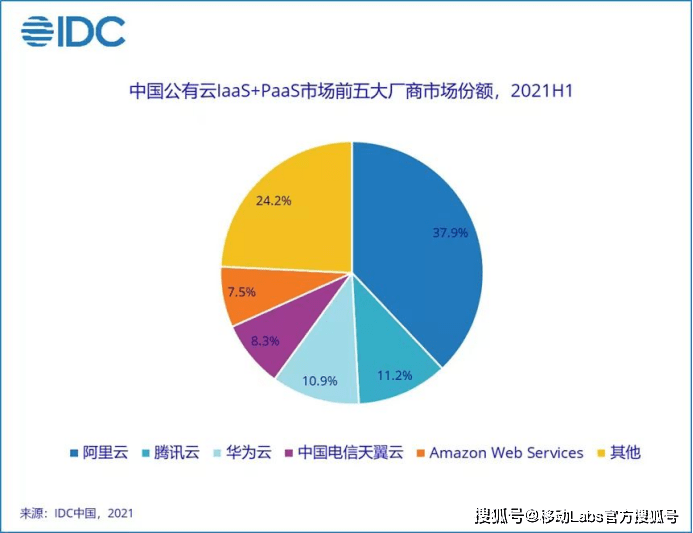 IDC

中国公有云IaaS+PaaS市场前五大厂商市场份额，2021H1

24.2%

37.9%

7.5%

8.3%

10.9%

11.2%

阿里云 腾讯云 华为云 中国电信天翼云 Amazon Web Services 其他

来源：IDC中国，2021

搜狐号@移动Labs官方搜狐号